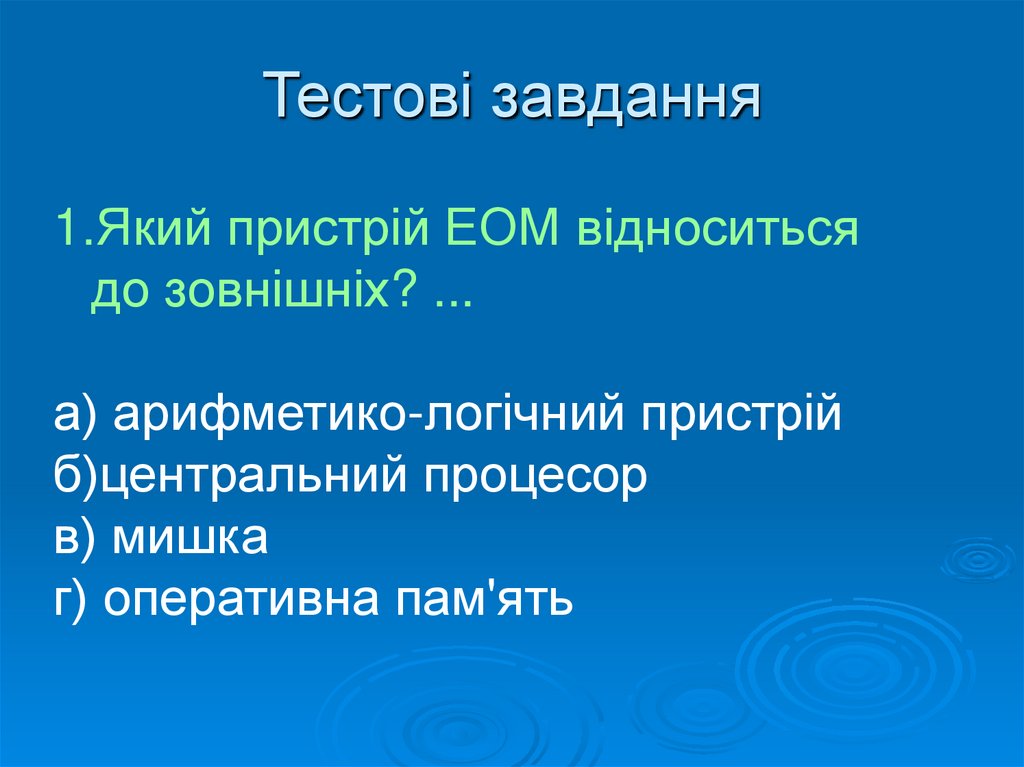 Тестові завдання

1.Який пристрій ЕОМ відноситься до зовнішніх? ...

а) арифметико-логічний пристрій
б)центральний процесор
в) мишка
г) оперативна пам'ять